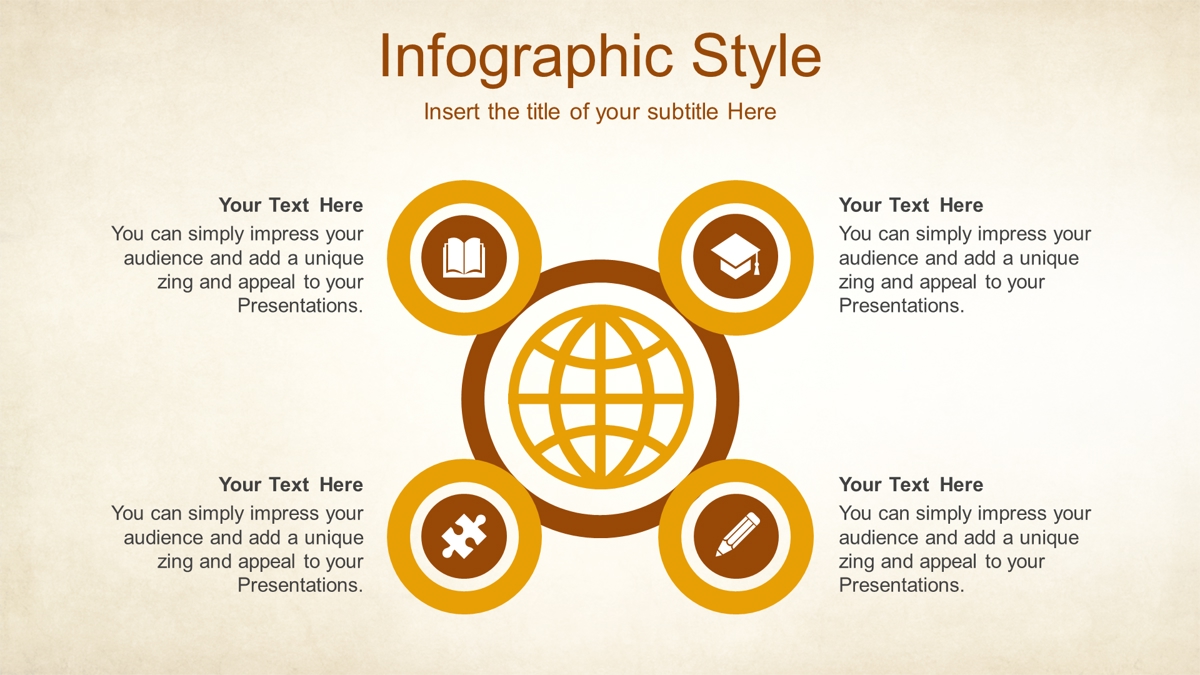 Infographic Style

Insert the title of your subtitle Here

Your Text Here

You can simply impress your audience and add a unique zing and appeal to your Presentations.

Your Text Here

You can simply impress your audience and add a unique zing and appeal to your Presentations.

Your Text Here

You can simply impress your audience and add a unique zing and appeal to your Presentations.

Your Text Here

You can simply impress your audience and add a unique zing and appeal to your Presentations.